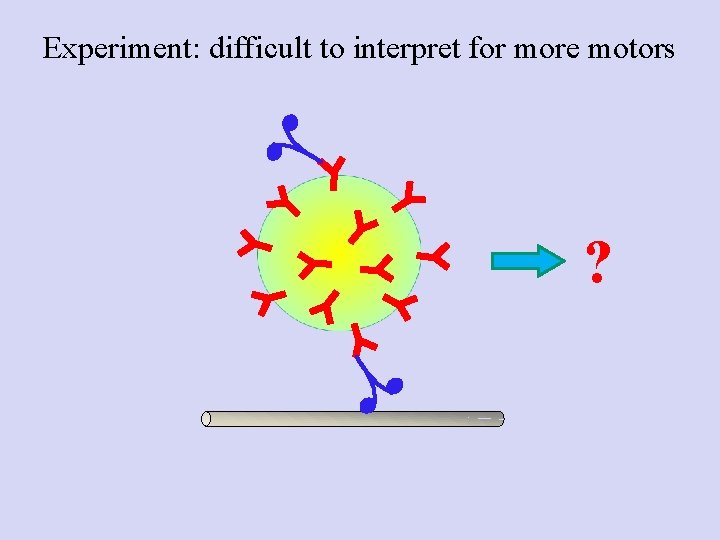 Experiment: difficult to interpret for more motors

?